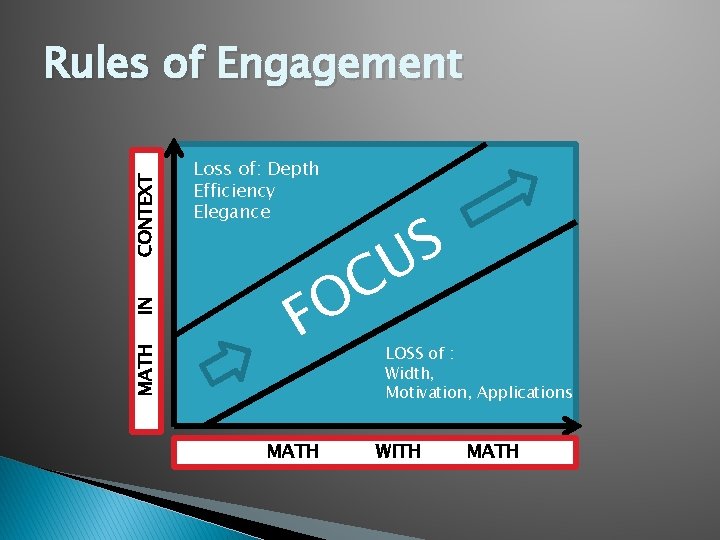 Rules of Engagement

MATH IN CONTEXT

Loss of: Depth
Efficiency
Elegance

FOCUS

LOSS of :
Width,
Motivation, Applications

MATH WITH MATH